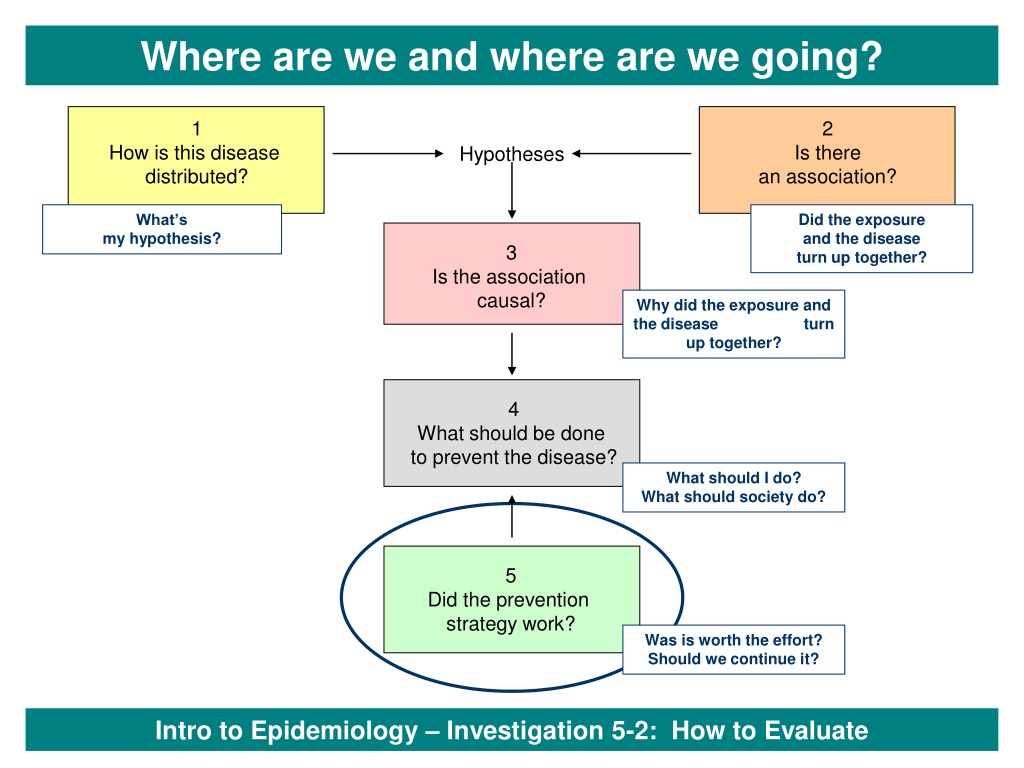 Where are we and where are we going?

1
How is this disease distributed?

What's my hypothesis?

Hypotheses

2
Is there an association?

Did the exposure and the disease turn up together?

3
Is the association causal?

Why did the exposure and the disease turn up together?

4
What should be done to prevent the disease?

What should I do?
What should society do?

5
Did the prevention strategy work?

Was is worth the effort?
Should we continue it?

Intro to Epidemiology – Investigation 5-2: How to Evaluate